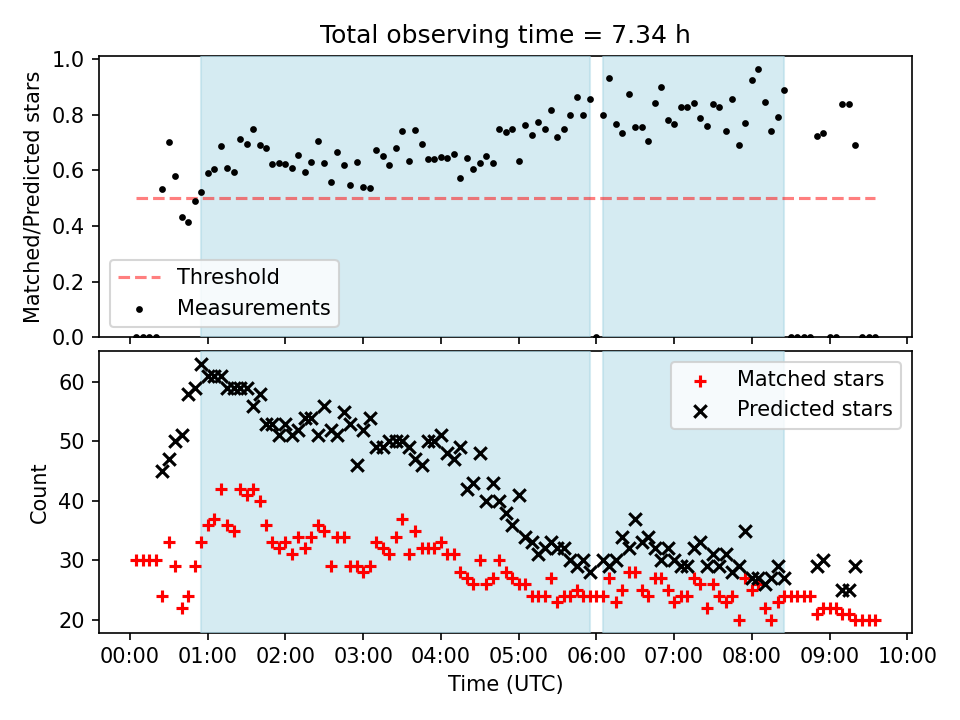 Total observing time = 7.34 h

Matched/Predicted stars

1.0
0.8
0.6
0.4
0.2
0.0

Threshold
Measurements

Count

60
50
40
30
20

Matched stars
Predicted stars

00:00 01:00 02:00 03:00 04:00 05:00 06:00 07:00 08:00 09:00 10:00

Time (UTC)